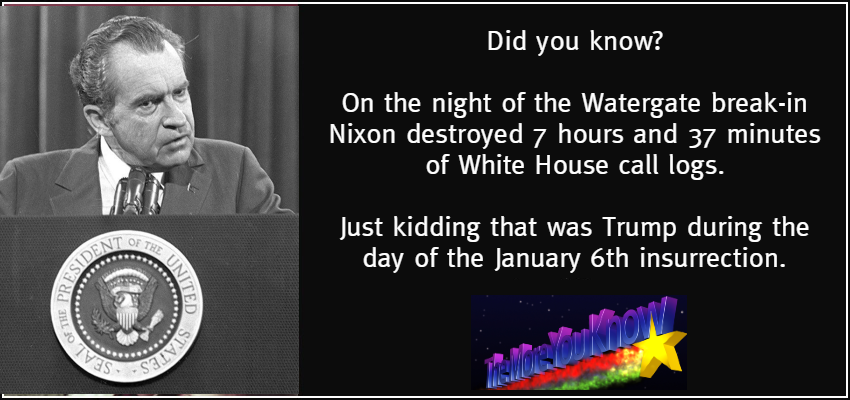 SEAL OF THE PRESIDENT OF THE UNITED STATES

Did you know?

On the night of the Watergate break-in Nixon destroyed 7 hours and 37 minutes of White House call logs.

Just kidding that was Trump during the day of the January 6th insurrection.

The More You Know